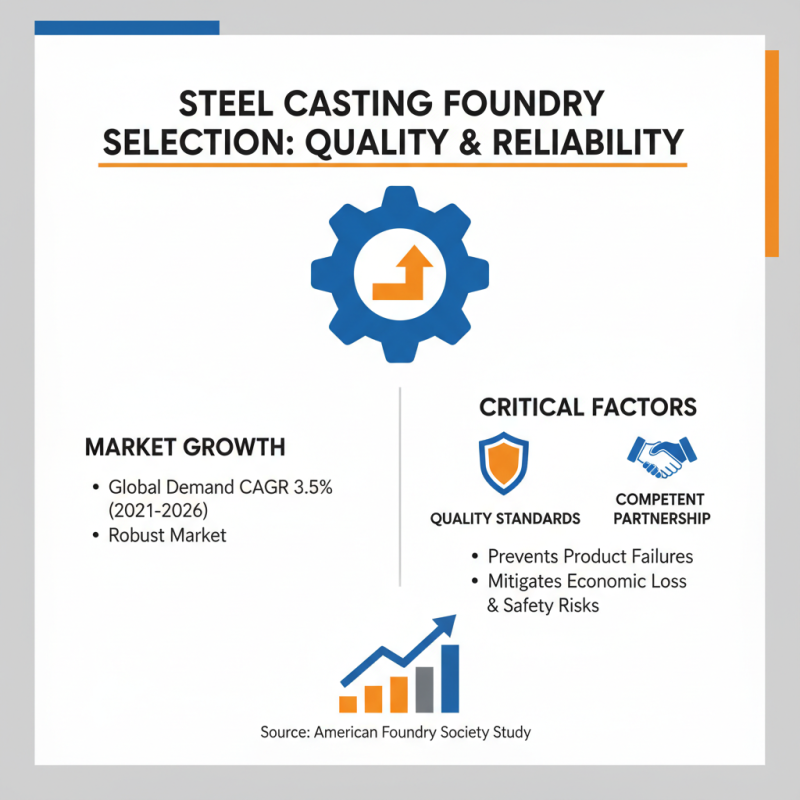 STEEL CASTING FOUNDRY SELECTION: QUALITY & RELIABILITY

MARKET GROWTH

• Global Demand CAGR 3.5% (2021-2026)
• Robust Market

CRITICAL FACTORS

QUALITY STANDARDS

COMPETENT PARTNERSHIP

• Prevents Product Failures
• Mitigates Economic Loss & Safety Risks

Source: American Foundry Society Study